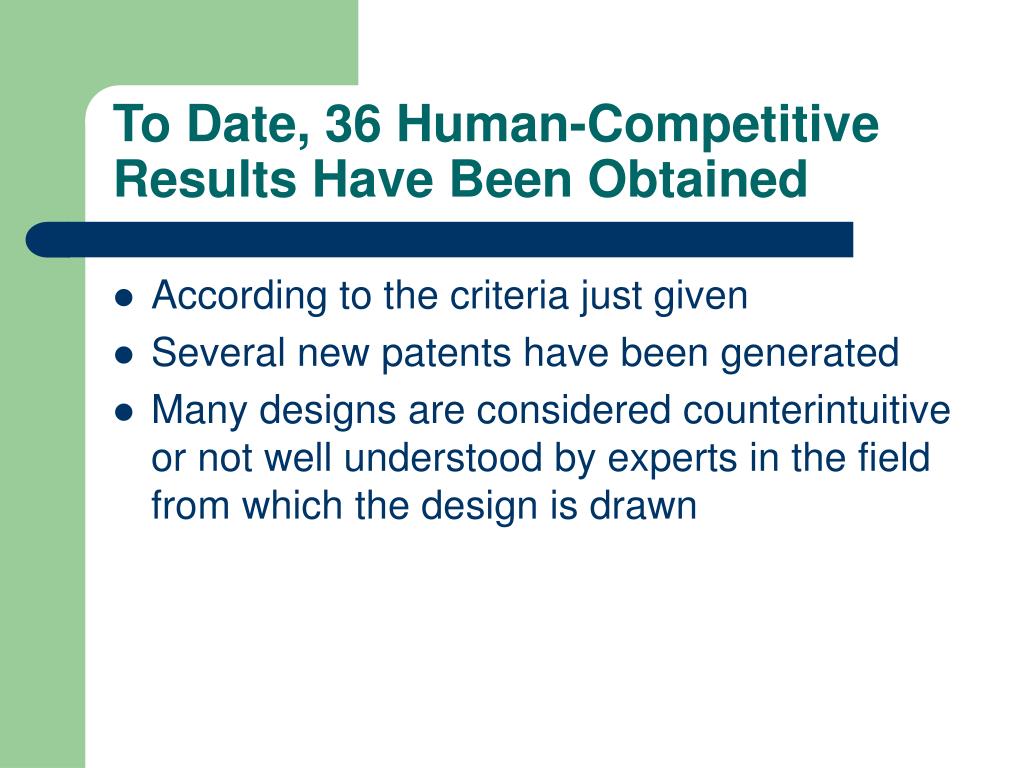 To Date, 36 Human-Competitive Results Have Been Obtained

- According to the criteria just given
- Several new patents have been generated
- Many designs are considered counterintuitive or not well understood by experts in the field from which the design is drawn